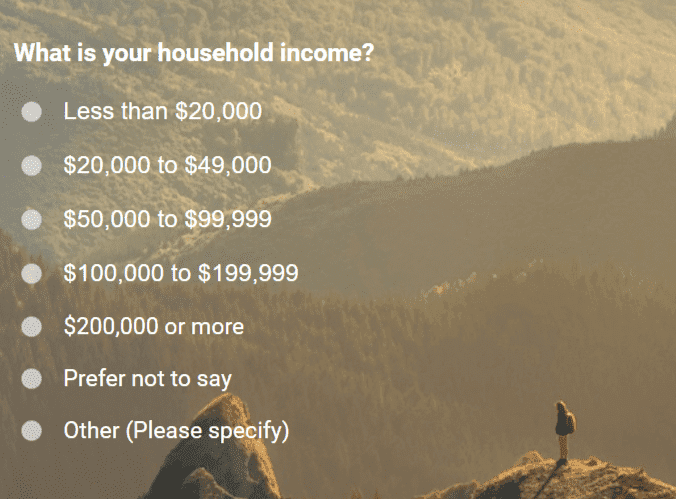 What is your household income?

Less than \$20,000

\$20,000 to \$49,000

\$50,000 to \$99,999

\$100,000 to \$199,999

\$200,000 or more

Prefer not to say

Other (Please specify)